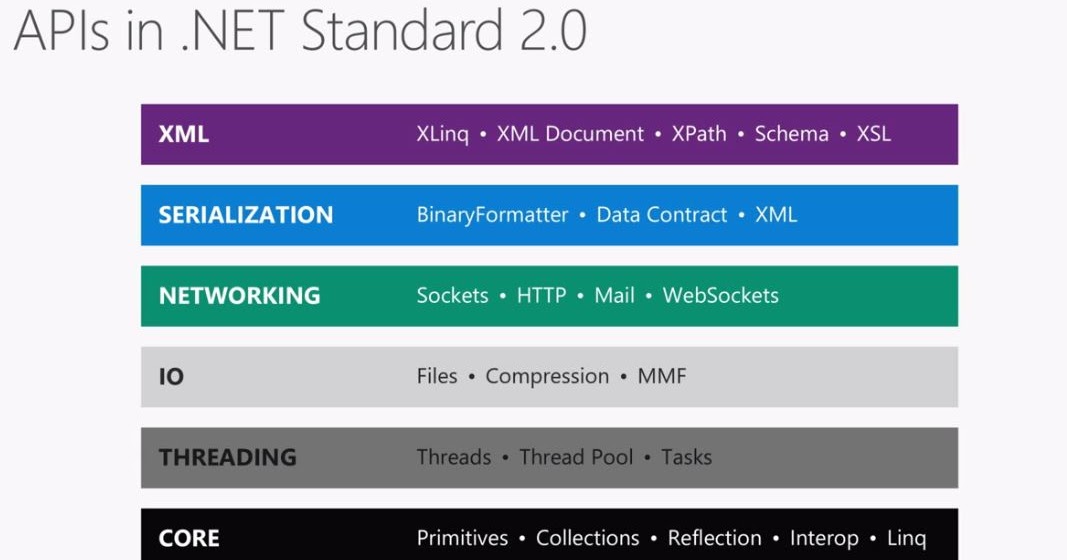 APIs in .NET Standard 2.0

XML XLinq • XML Document • XPath • Schema • XSL

SERIALIZATION BinaryFormatter • Data Contract • XML

NETWORKING Sockets • HTTP • Mail • WebSockets

IO Files • Compression • MMF

THREADING Threads • Thread Pool • Tasks

CORE Primitives • Collections • Reflection • Interop • Linq